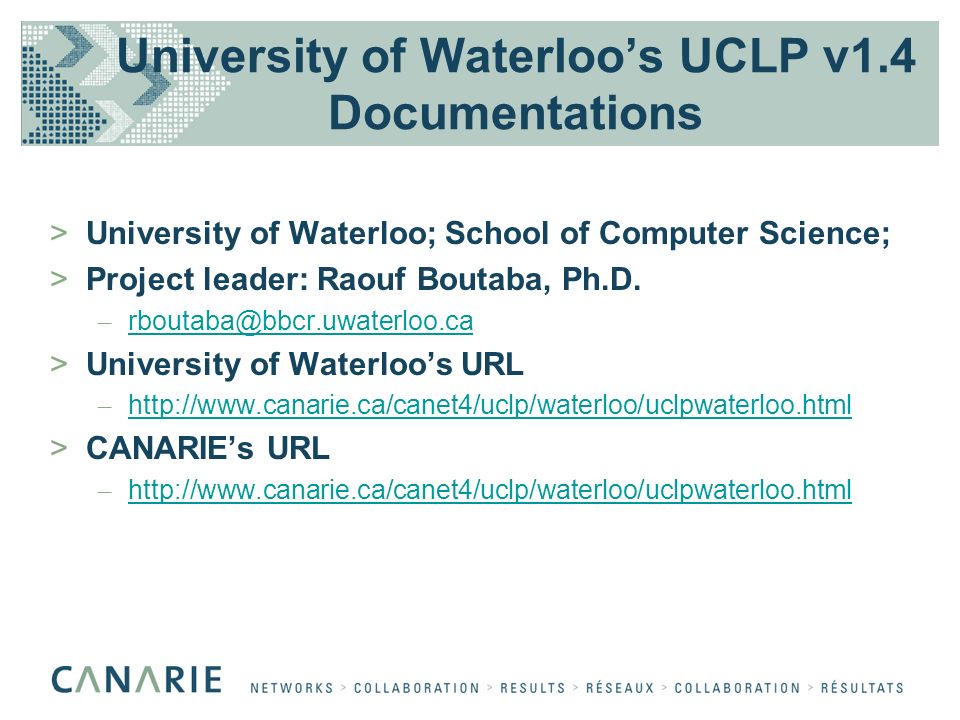 University of Waterloo's UCLP v1.4 Documentations

> University of Waterloo; School of Computer Science;

> Project leader: Raouf Boutaba, Ph.D.

– rboutaba@bbcr.uwaterloo.ca

> University of Waterloo's URL

– http://www.canarie.ca/canet4/uclp/waterloo/uclpwaterloo.html

> CANARIE's URL

– http://www.canarie.ca/canet4/uclp/waterloo/uclpwaterloo.html

CANARIE NETWORKS > COLLABORATION > RESULTS > RÉSEAUX > COLLABORATION > RÉSULTATS